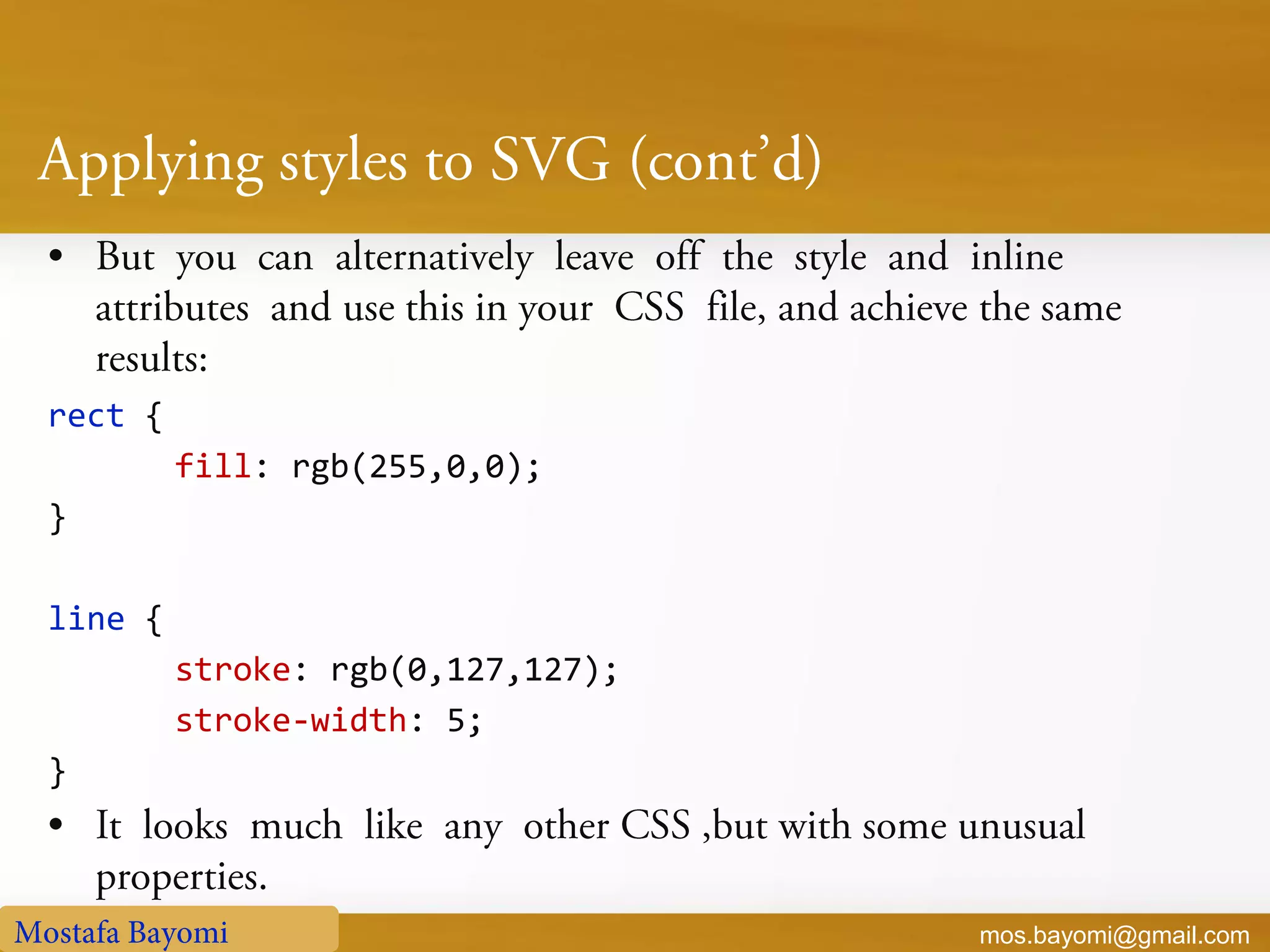 Applying styles to SVG (cont'd)

• But you can alternatively leave off the style and inline attributes and use this in your CSS file, and achieve the same results:

rect {
fill: rgb(255,0,0);
}

line {
stroke: rgb(0,127,127);
stroke-width: 5;
}

• It looks much like any other CSS ,but with some unusual properties.

Mostafa Bayomi

mos.bayomi@gmail.com